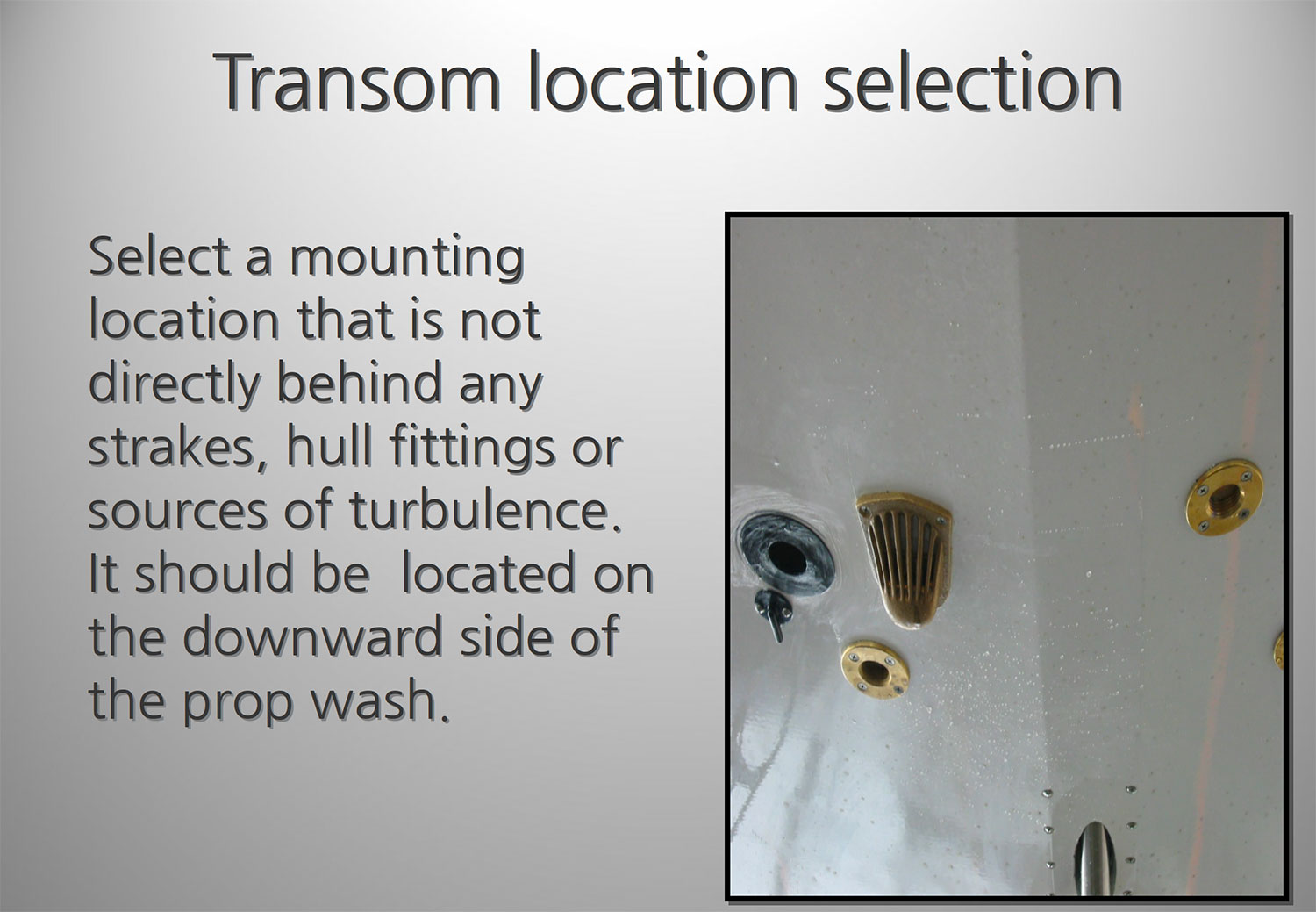 Transom location selection

Select a mounting location that is not directly behind any strakes, hull fittings or sources of turbulence. It should be located on the downward side of the prop wash.